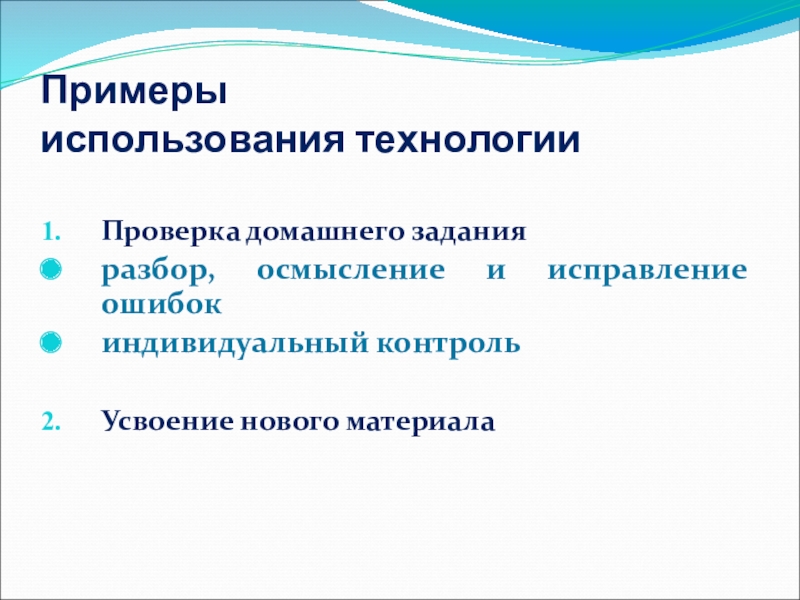 Примеры
использования технологии

1. Проверка домашнего задания
- разбор, осмысление и исправление ошибок
- индивидуальный контроль

2. Усвоение нового материала